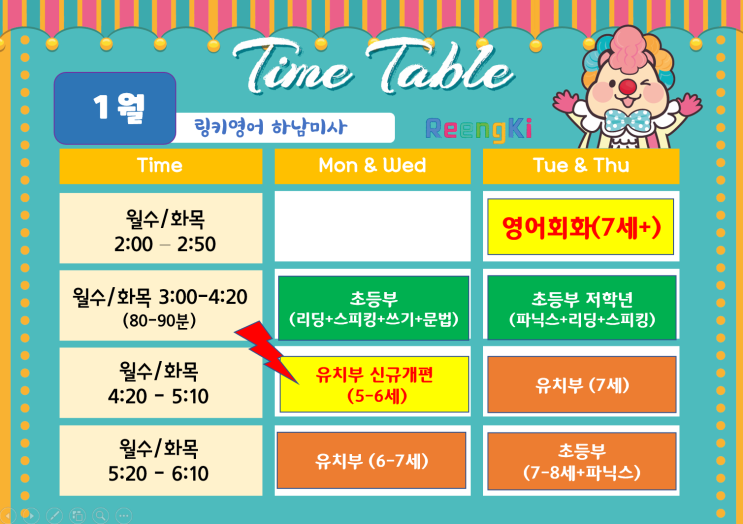 Time Table

1월

링키영어 하남미사

ReengKi

| Time | Mon & Wed | Tue & Thu |
|---|---|---|
| 월수/화목 2:00 – 2:50 | | 영어회화(7세+) |
| 월수/화목 3:00-4:20 (80-90분) | 초등부 (리딩+스피킹+쓰기+문법) | 초등부 저학년 (파닉스+리딩+스피킹) |
| 월수/화목 4:20 - 5:10 | 유치부 신규개편 (5-6세) | 유치부 (7세) |
| 월수/화목 5:20 - 6:10 | 유치부 (6-7세) | 초등부 (7-8세+파닉스) |